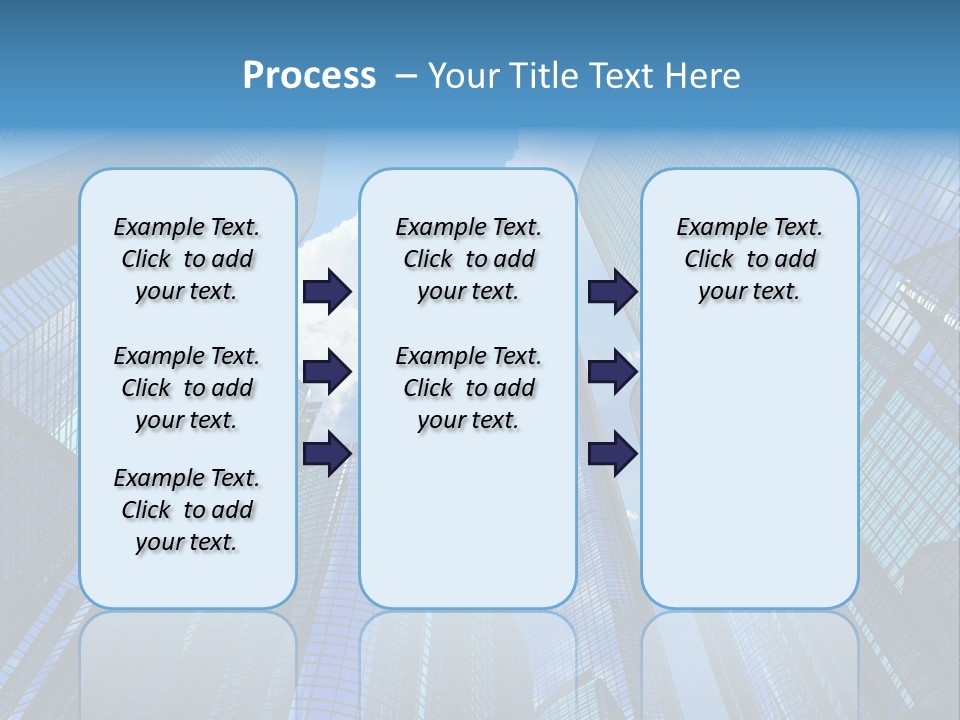 Process – Your Title Text Here

Example Text. Click to add your text.

Example Text. Click to add your text.

Example Text. Click to add your text.

Example Text. Click to add your text.

Example Text. Click to add your text.

Example Text. Click to add your text.